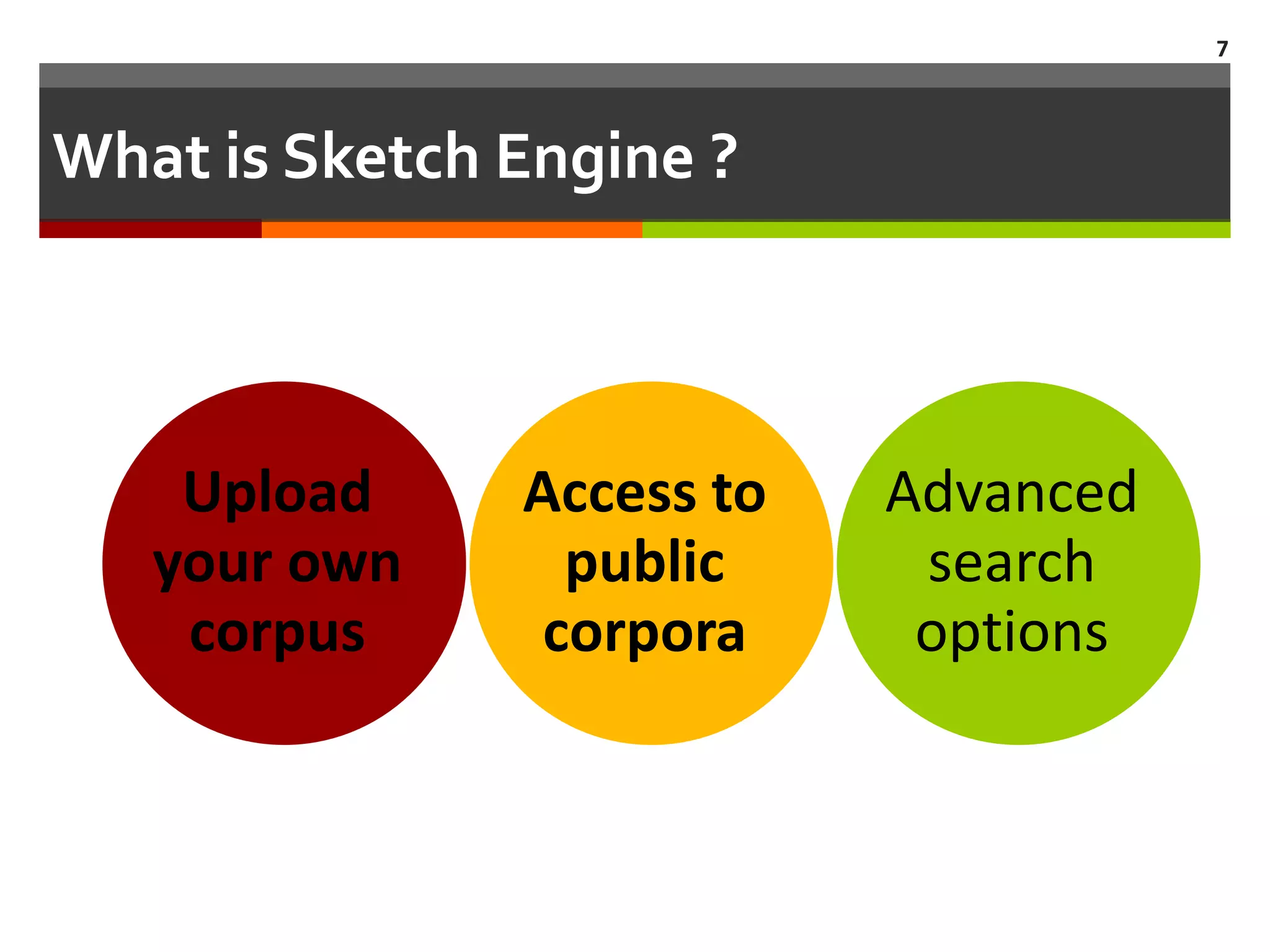 7

What is Sketch Engine ?

Upload your own corpus

Access to public corpora

Advanced search options